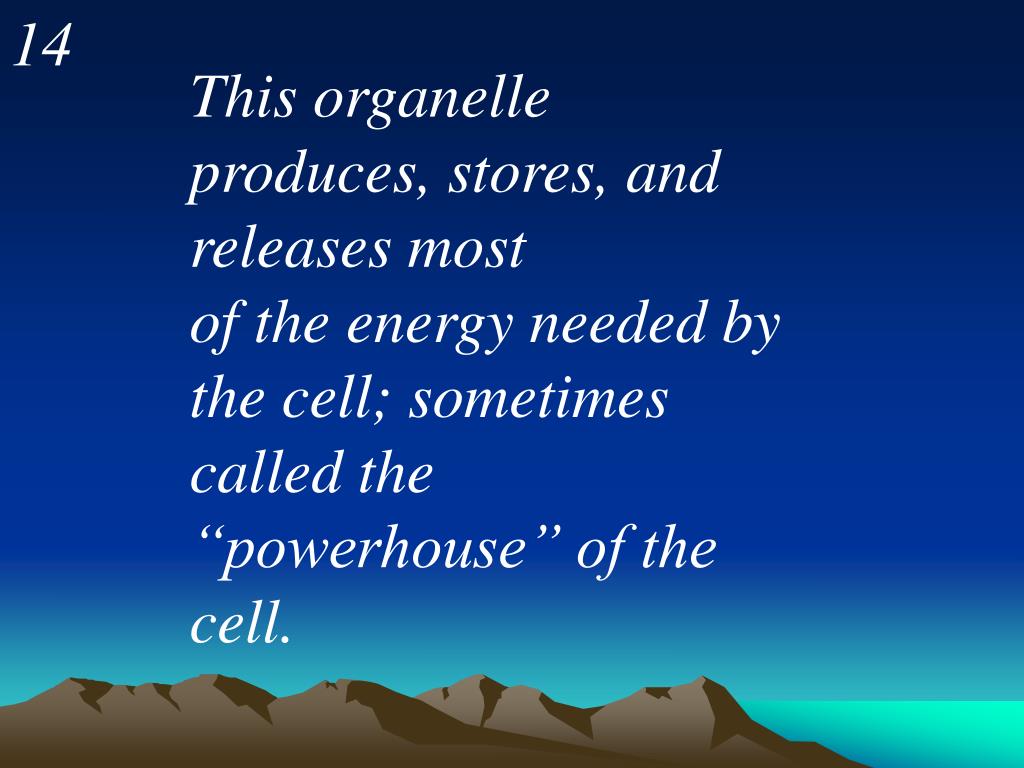 14

This organelle produces, stores, and releases most of the energy needed by the cell; sometimes called the “powerhouse” of the cell.